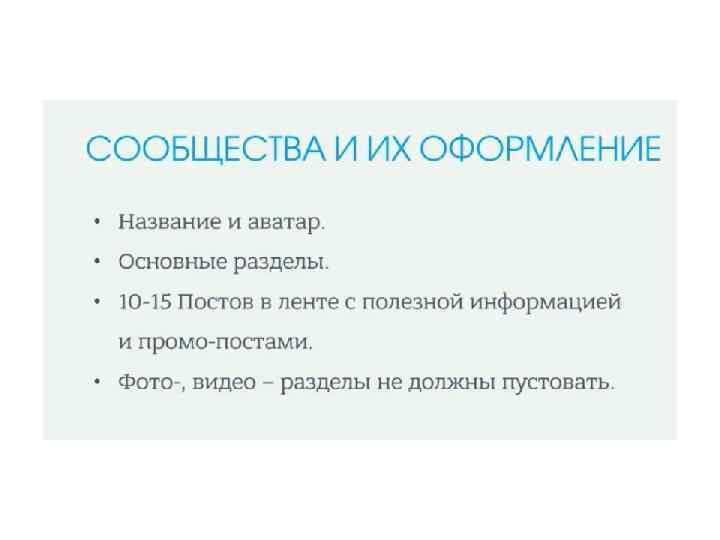 СООБЩЕСТВА И ИХ ОФОРМЛЕНИЕ

• Название и аватар.
• Основные разделы.
• 10-15 Постов в ленте с полезной информацией и промо-постами.
• Фото-, видео – разделы не должны пустовать.